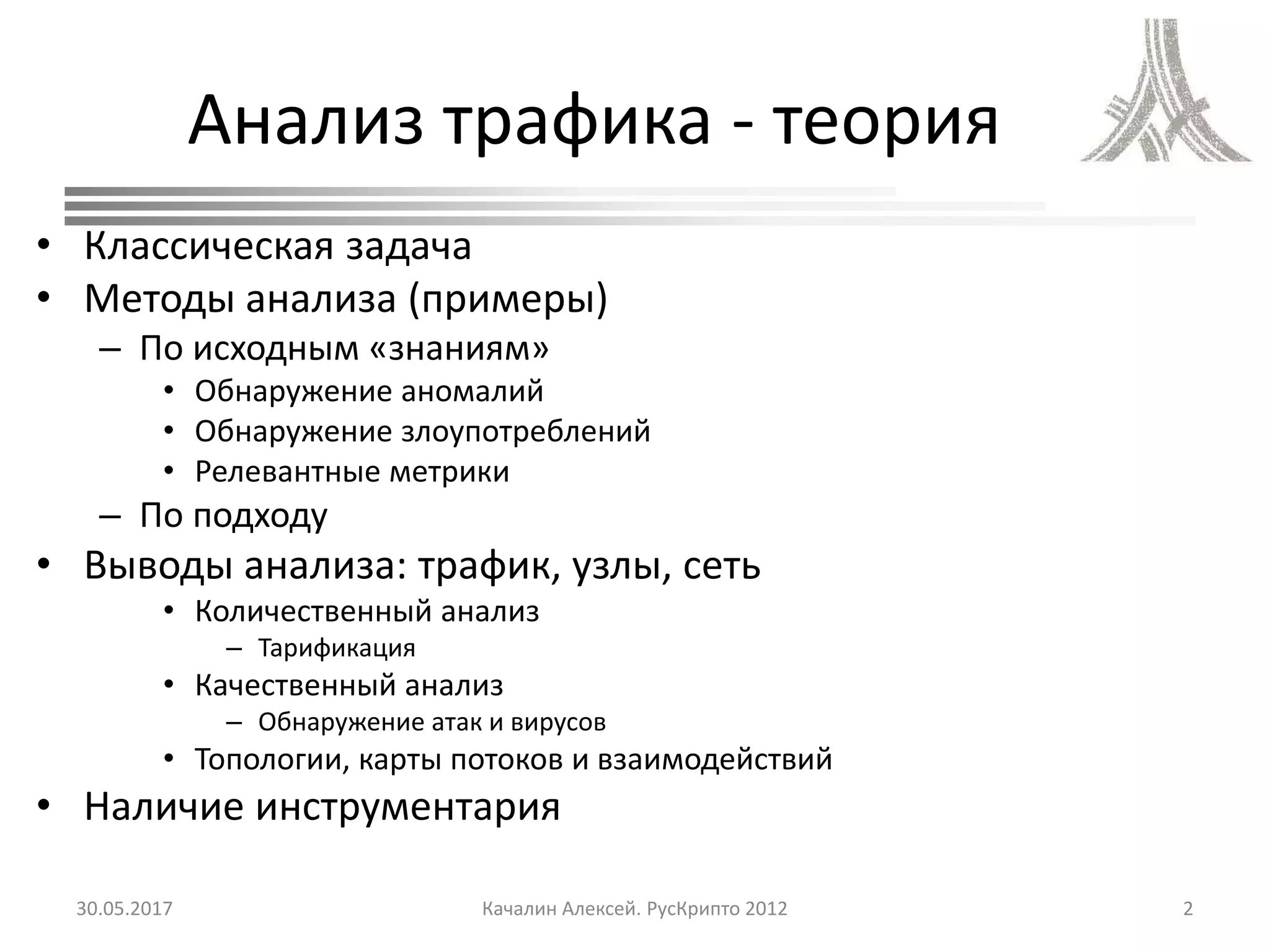 Анализ трафика - теория

• Классическая задача
• Методы анализа (примеры)
– По исходным «знаниям»
• Обнаружение аномалий
• Обнаружение злоупотреблений
• Релевантные метрики
– По подходу
• Выводы анализа: трафик, узлы, сеть
• Количественный анализ
– Тарификация
• Качественный анализ
– Обнаружение атак и вирусов
• Топологии, карты потоков и взаимодействий
• Наличие инструментария

30.05.2017 Качалин Алексей. РусКрипто 2012 2